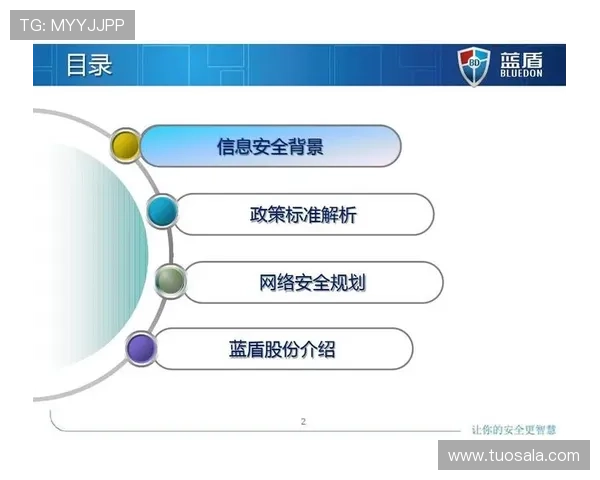 TG: MYYJJPP

目录

BD 蓝盾 BLUEDON

信息安全背景

政策标准解析

网络安全规划

蓝盾股份介绍

2

让你的安全更智慧

www.tuosala.com